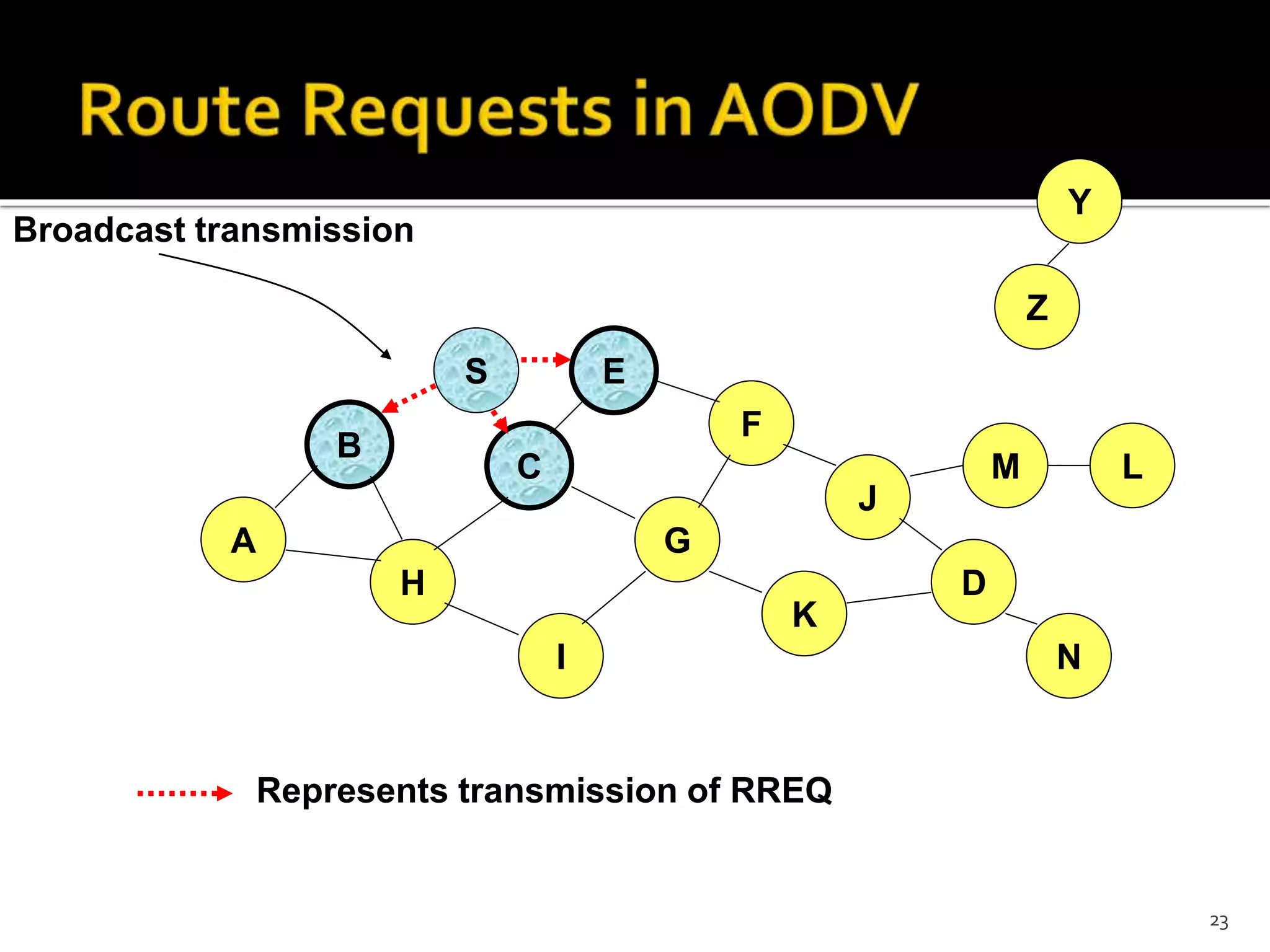 Route Requests in AODV

Broadcast transmission

Y
Z
S
E
B
C
F
M
L
J
A
G
H
D
K
I
N

Represents transmission of RREQ

23